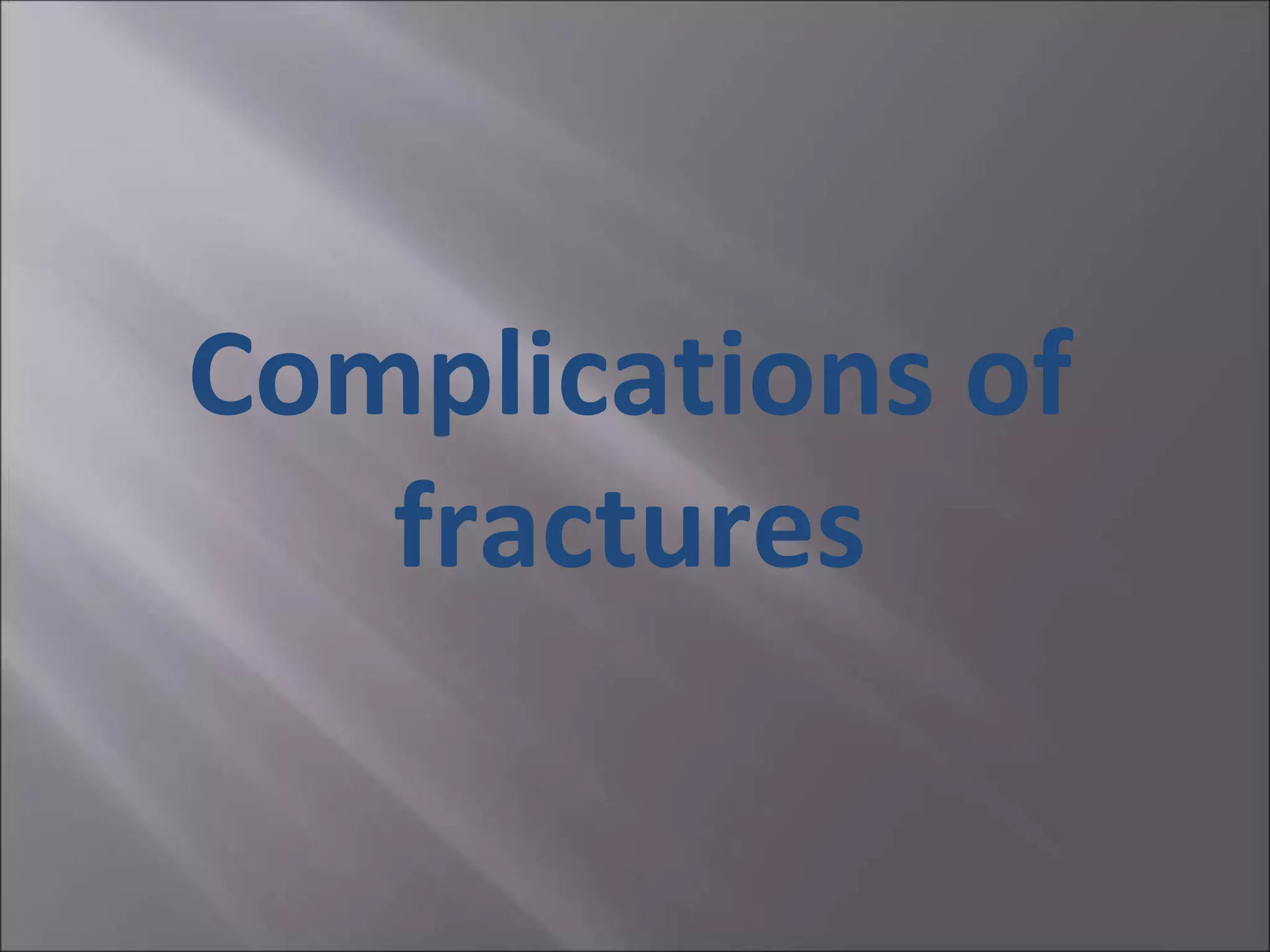 Complications of fractures